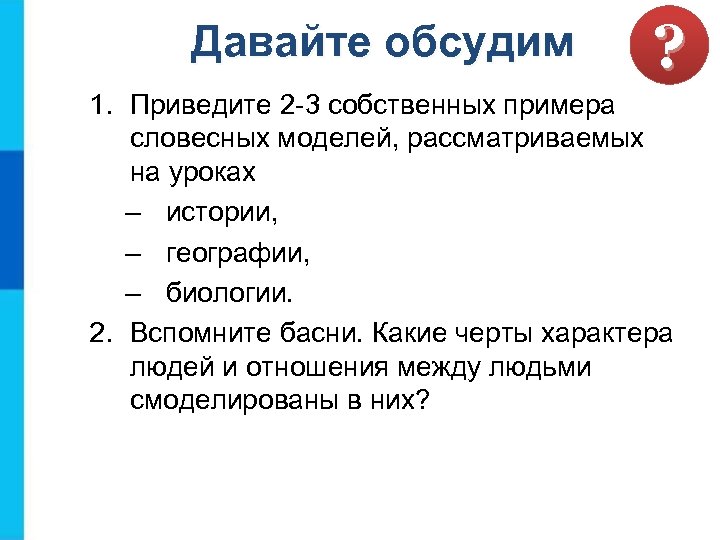 Давайте обсудим

?

1. Приведите 2-3 собственных примера словесных моделей, рассматриваемых на уроках
– истории,
– географии,
– биологии.
2. Вспомните басни. Какие черты характера людей и отношения между людьми смоделированы в них?